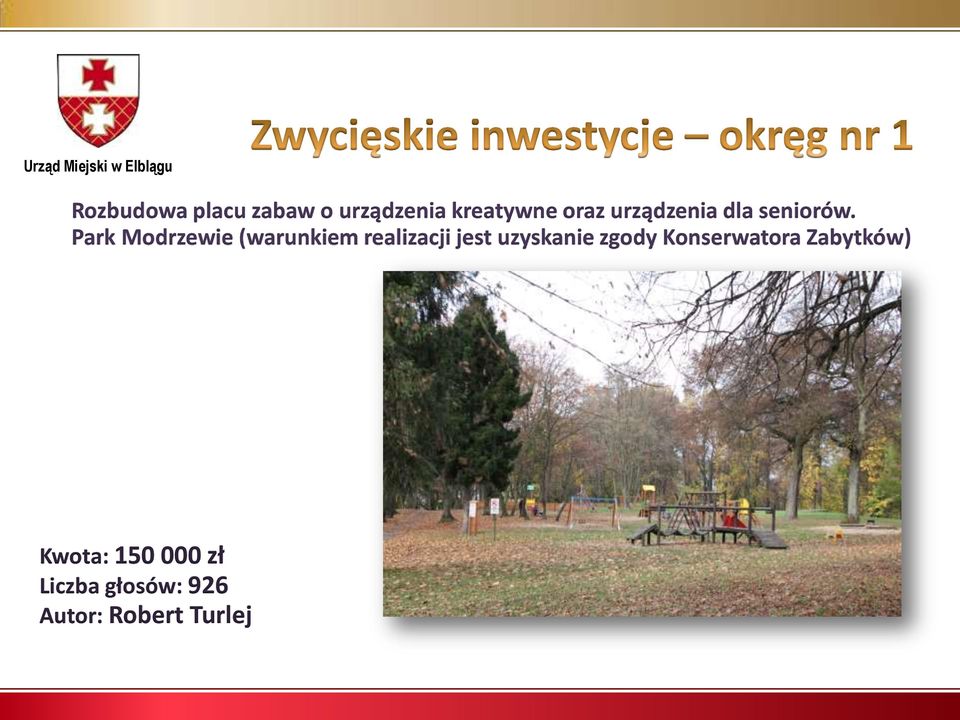 Urząd Miejski w Elblągu

Zwycięskie inwestycje – okręg nr 1

Rozbudowa placu zabaw o urządzenia kreatywne oraz urządzenia dla seniorów. Park Modrzewie (warunkiem realizacji jest uzyskanie zgody Konserwatora Zabytków)

Kwota: 150 000 zł
Liczba głosów: 926
Autor: Robert Turlej